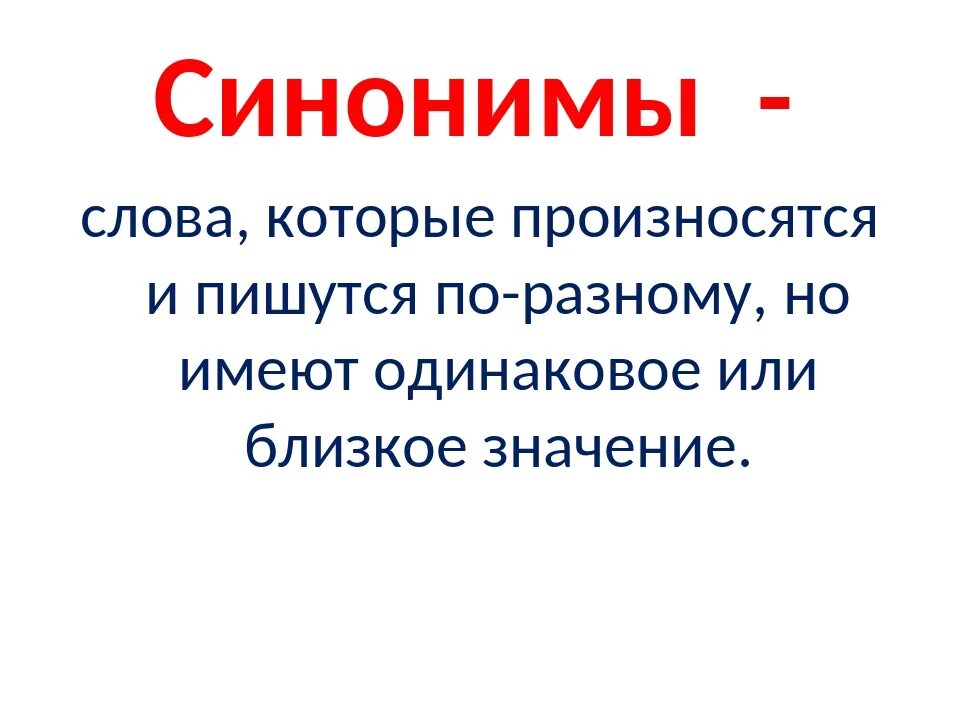 Синонимы -

слова, которые произносятся и пишутся по-разному, но имеют одинаковое или близкое значение.